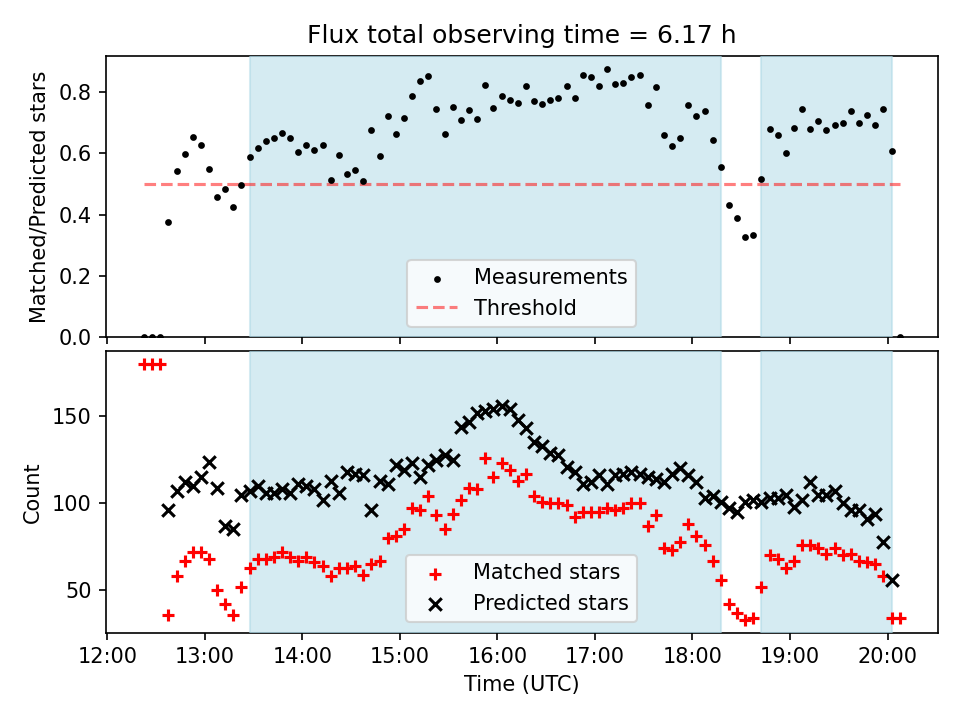 Flux total observing time = 6.17 h

Matched/Predicted stars

0.8
0.6
0.4
0.2
0.0

Measurements
Threshold

Count

150
100
50

Matched stars
Predicted stars

12:00 13:00 14:00 15:00 16:00 17:00 18:00 19:00 20:00

Time (UTC)